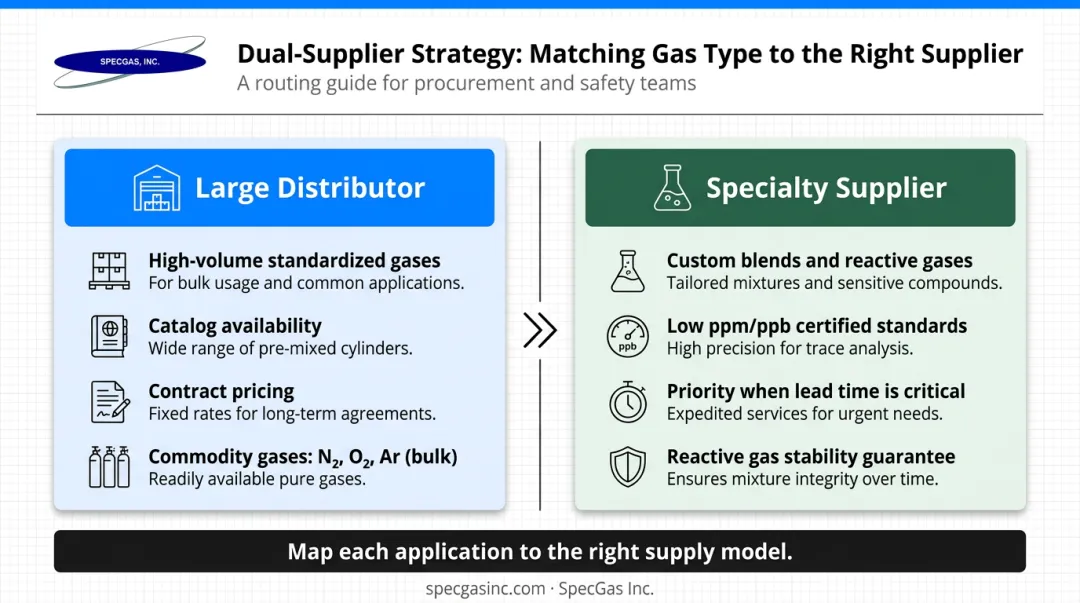 SPECGAS, INC.

Dual-Supplier Strategy: Matching Gas Type to the Right Supplier

A routing guide for procurement and safety teams

Large Distributor

High-volume standardized gases
For bulk usage and common applications.

Catalog availability
Wide range of pre-mixed cylinders.

Contract pricing
Fixed rates for long-term agreements.

Commodity gases: $N_2$, $O_2$, Ar (bulk)
Readily available pure gases.

Specialty Supplier

Custom blends and reactive gases
Tailored mixtures and sensitive compounds.

ppb

Low ppm/ppb certified standards
High precision for trace analysis.

Priority when lead time is critical
Expedited services for urgent needs.

Reactive gas stability guarantee
Ensures mixture integrity over time.

Map each application to the right supply model.

specgasinc.com · SpecGas Inc.